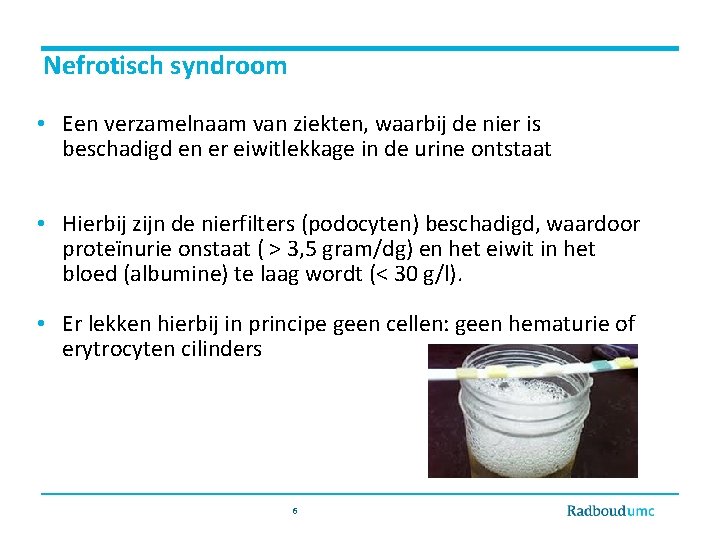 Nefrotisch syndroom

• Een verzamelnaam van ziekten, waarbij de nier is beschadigd en er eiwitlekkage in de urine ontstaat

• Hierbij zijn de nierfilters (podocyten) beschadigd, waardoor proteïnurie onstaat ( > 3,5 gram/dg) en het eiwit in het bloed (albumine) te laag wordt (< 30 g/l).

• Er lekken hierbij in principe geen cellen: geen hematurie of erytrocyten cilinders

6

Radboudumc